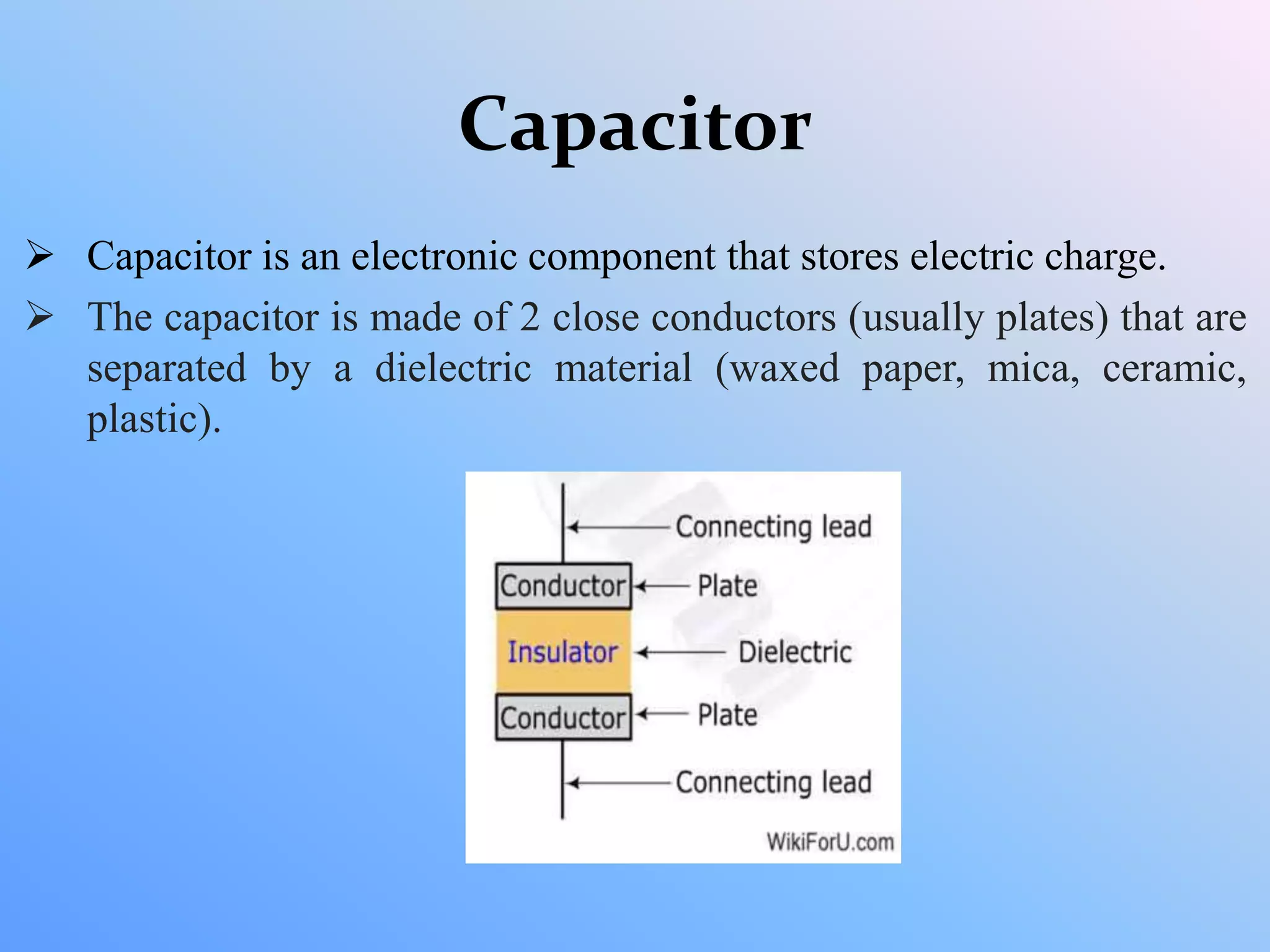 Capacitor

➢ Capacitor is an electronic component that stores electric charge.

➢ The capacitor is made of 2 close conductors (usually plates) that are separated by a dielectric material (waxed paper, mica, ceramic, plastic).

Connecting lead
Conductor
Plate
Insulator
Dielectric
Conductor
Plate
Connecting lead
WikiForU.com